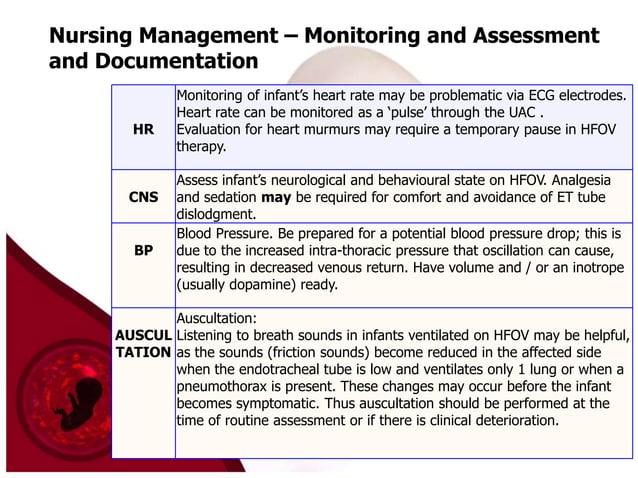 Nursing Management – Monitoring and Assessment and Documentation

| | |
|---|---|
| HR | Monitoring of infant's heart rate may be problematic via ECG electrodes. Heart rate can be monitored as a 'pulse' through the UAC . Evaluation for heart murmurs may require a temporary pause in HFOV therapy. |
| CNS | Assess infant's neurological and behavioural state on HFOV. Analgesia and sedation **may** be required for comfort and avoidance of ET tube dislodgment. |
| BP | Blood Pressure. Be prepared for a potential blood pressure drop; this is due to the increased intra-thoracic pressure that oscillation can cause, resulting in decreased venous return. Have volume and / or an inotrope (usually dopamine) ready. |
| AUSCUL TATION | Auscultation: Listening to breath sounds in infants ventilated on HFOV may be helpful, as the sounds (friction sounds) become reduced in the affected side when the endotracheal tube is low and ventilates only 1 lung or when a pneumothorax is present. These changes may occur before the infant becomes symptomatic. Thus auscultation should be performed at the time of routine assessment or if there is clinical deterioration. |